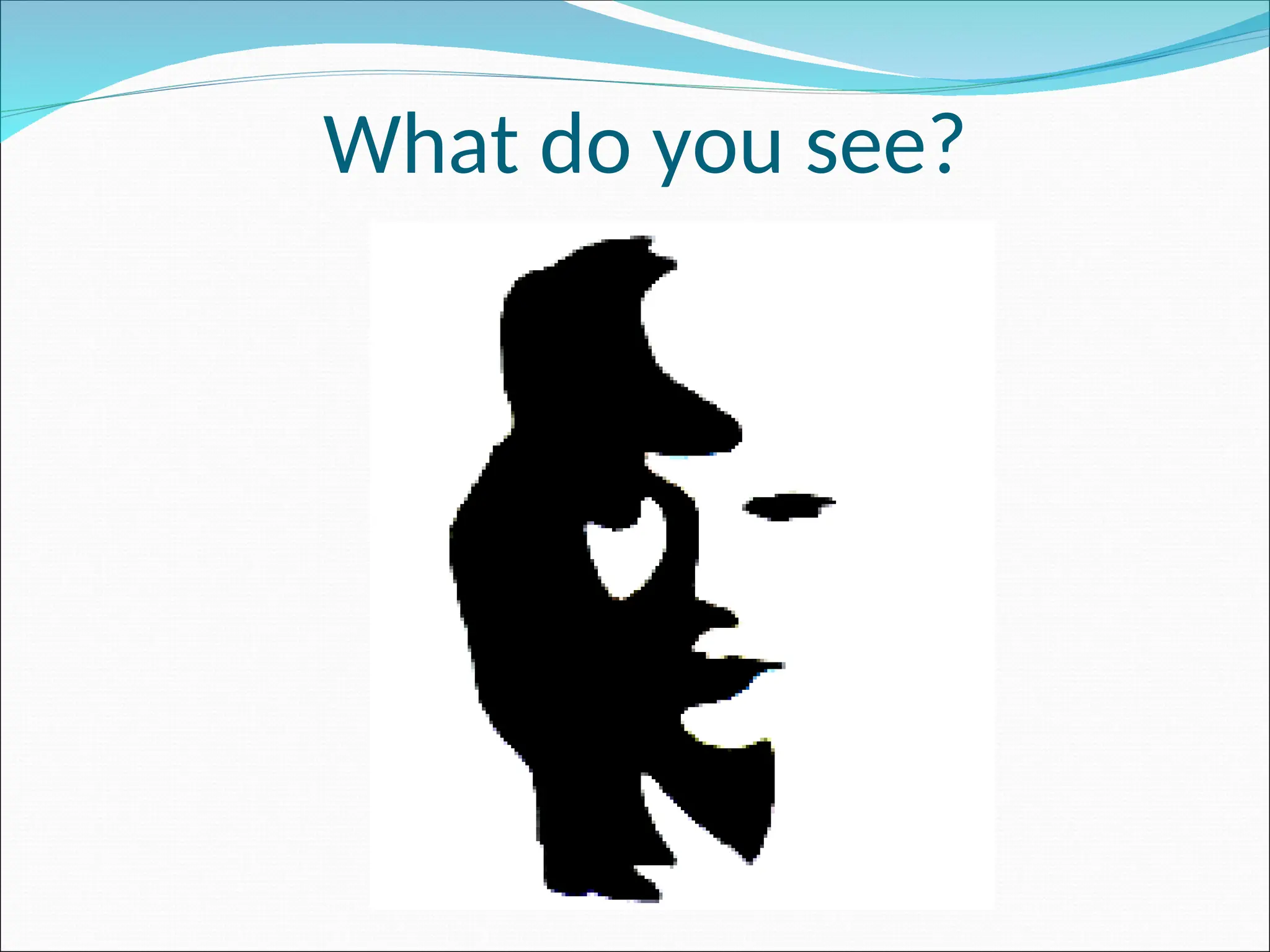 What do you see?